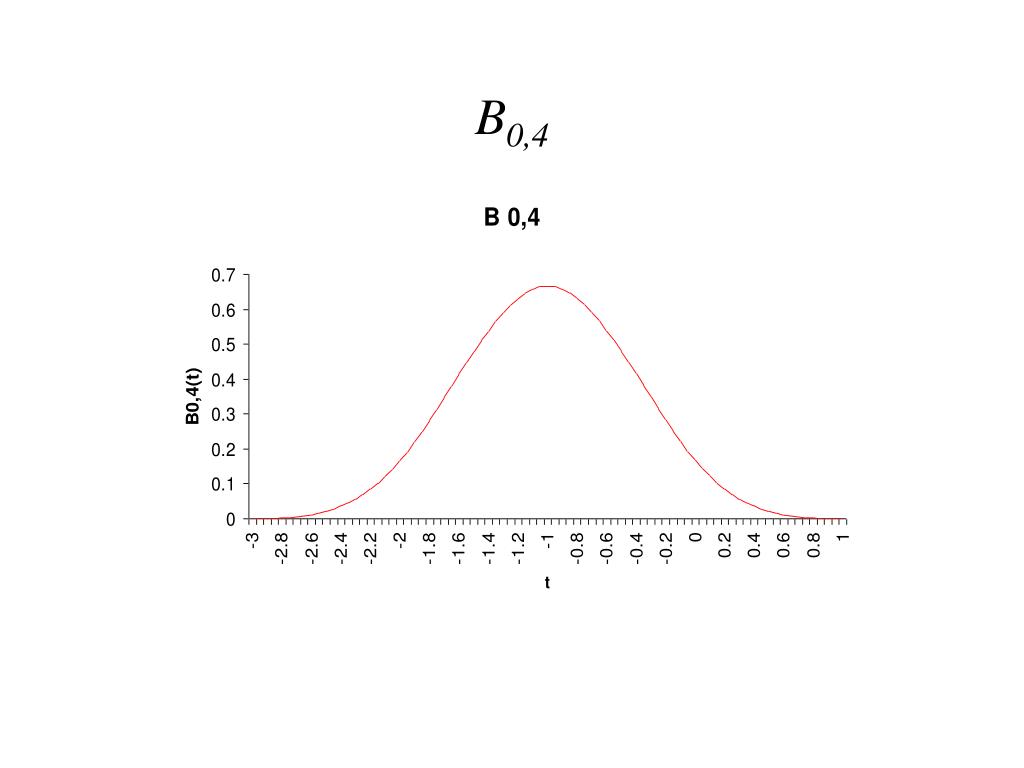 $B_{0,4}$

B 0,4

0.7
0.6
0.5
0.4
0.3
0.2
0.1
0

B0,4(t)

-3 -2.8 -2.6 -2.4 -2.2 -2 -1.8 -1.6 -1.4 -1.2 -1 -0.8 -0.6 -0.4 -0.2 0 0.2 0.4 0.6 0.8 1

t